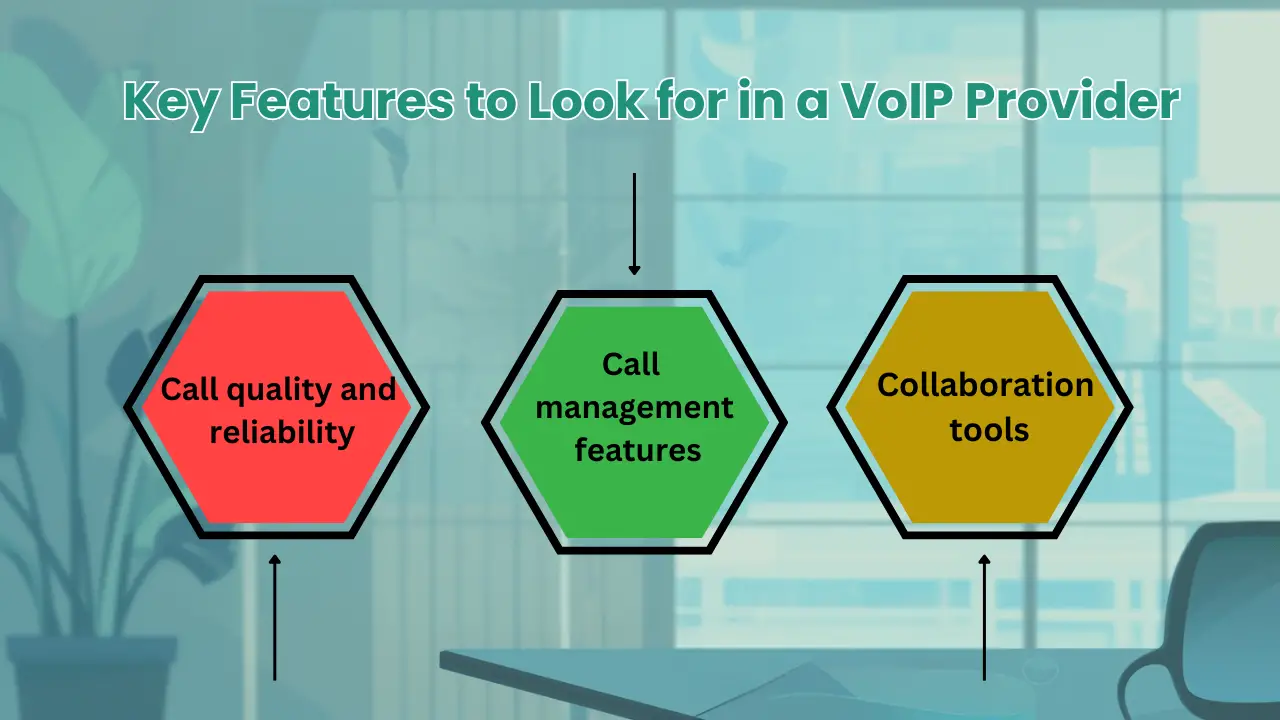 Key Features to Look for in a VoIP Provider

Call quality and reliability

Call management features

Collaboration tools